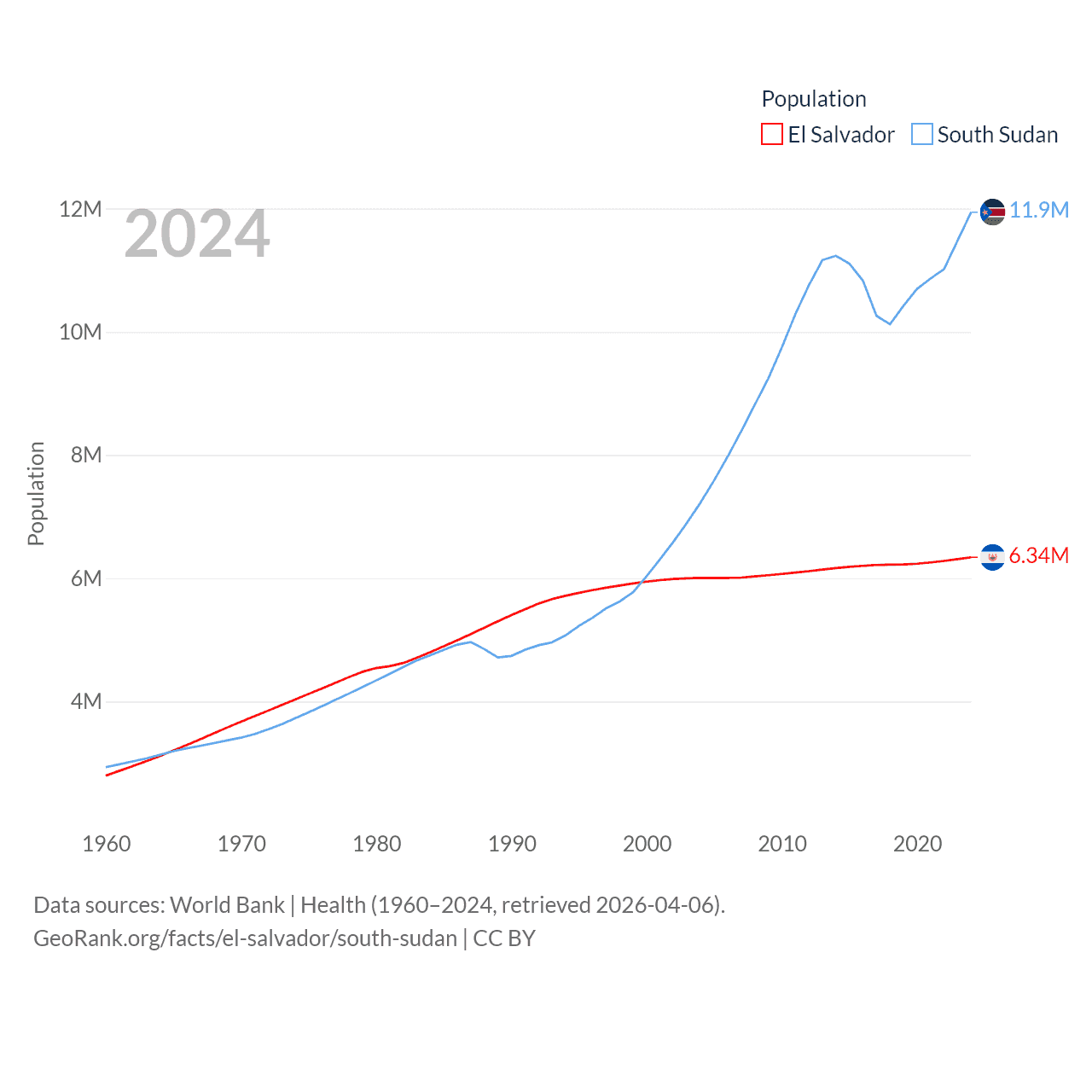 Population
El Salvador South Sudan

2024

12M
10M
8M
6M
4M

Population

11.9M
6.34M

1960 1970 1980 1990 2000 2010 2020

Data sources: World Bank | Health (1960–2024, retrieved 2026-04-06).
GeoRank.org/facts/el-salvador/south-sudan | CC BY